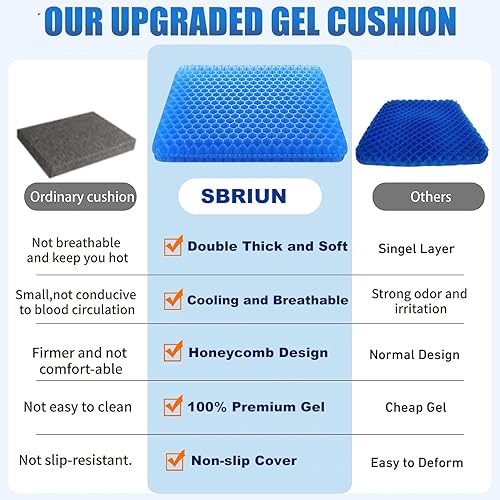 OUR UPGRADED GEL CUSHION

| Ordinary cushion | SBRIUN | Others |
|---|---|---|
| Not breathable and keep you hot | Double Thick and Soft | Singel Layer |
| Small,not conducive to blood circulation | Cooling and Breathable | Strong odor and irritation |
| Firmer and not comfort-able | Honeycomb Design | Normal Design |
| Not easy to clean | 100% Premium Gel | Cheap Gel |
| Not slip-resistant. | Non-slip Cover | Easy to Deform |